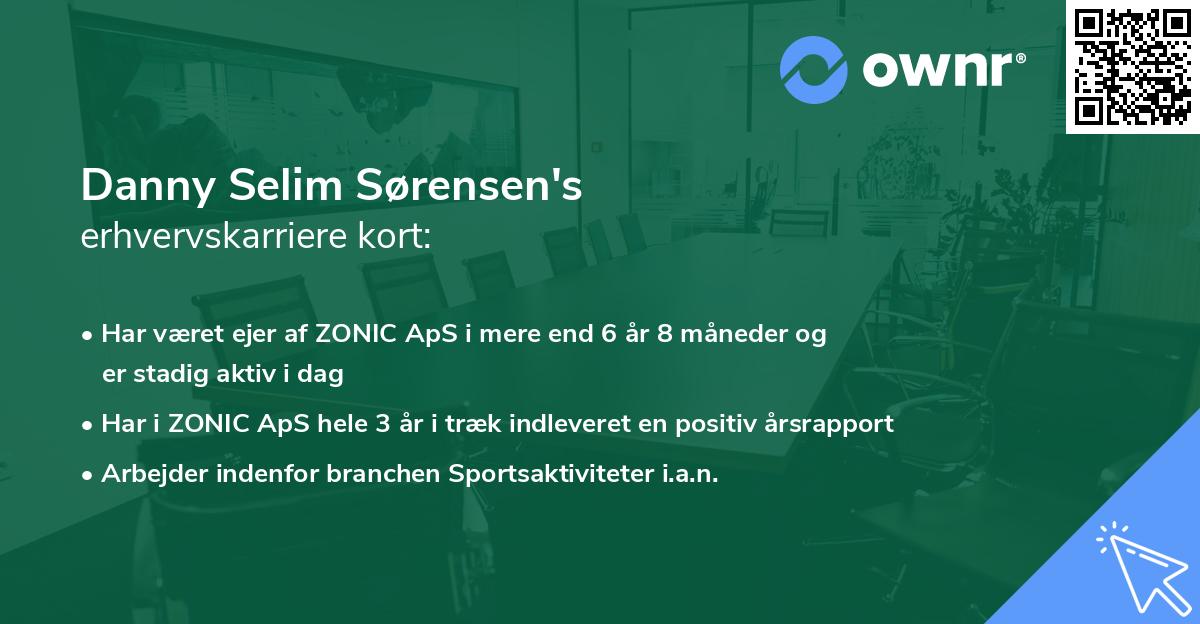 ownr®

Danny Selim Sørensen's
erhvervskarriere kort:

• Har været ejer af ZONIC ApS i mere end 6 år 8 måneder og er stadig aktiv i dag
• Har i ZONIC ApS hele 3 år i træk indleveret en positiv årsrapport
• Arbejder indenfor branchen Sportsaktiviteter i.a.n.